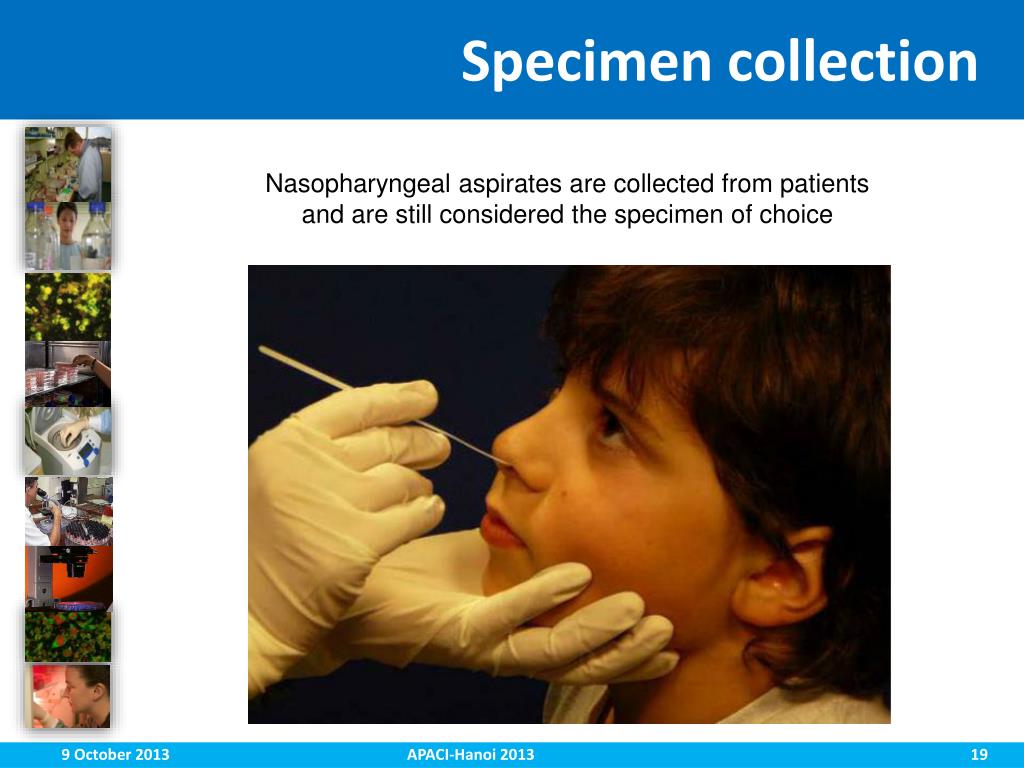 Specimen collection

Nasopharyngeal aspirates are collected from patients and are still considered the specimen of choice

9 October 2013

APACI-Hanoi 2013

19